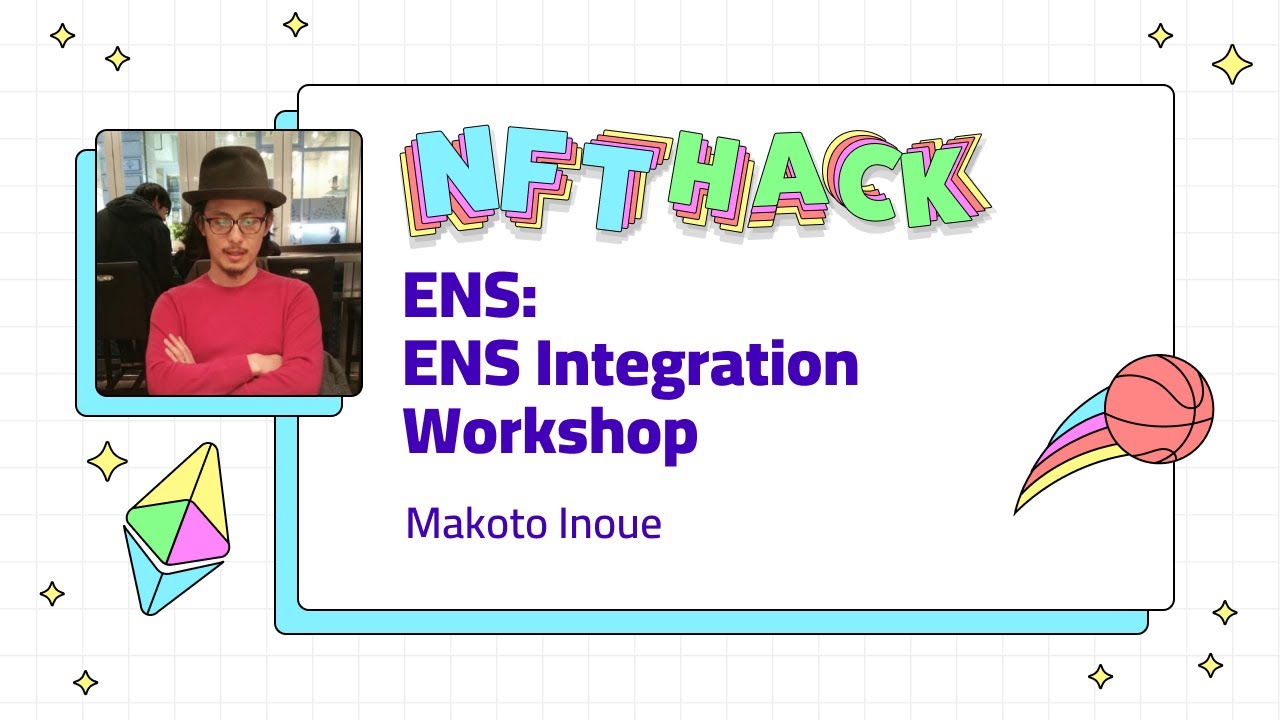 NFTHACK

ENS:
ENS Integration Workshop

Makoto Inoue